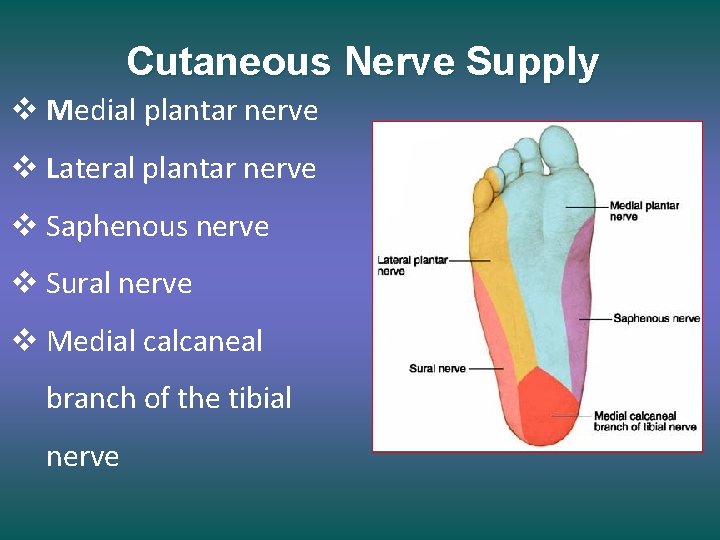 Cutaneous Nerve Supply

❖ Medial plantar nerve

❖ Lateral plantar nerve

❖ Saphenous nerve

❖ Sural nerve

❖ Medial calcaneal branch of the tibial nerve

Medial plantar nerve

Lateral plantar nerve

Saphenous nerve

Sural nerve

Medial calcaneal branch of tibial nerve